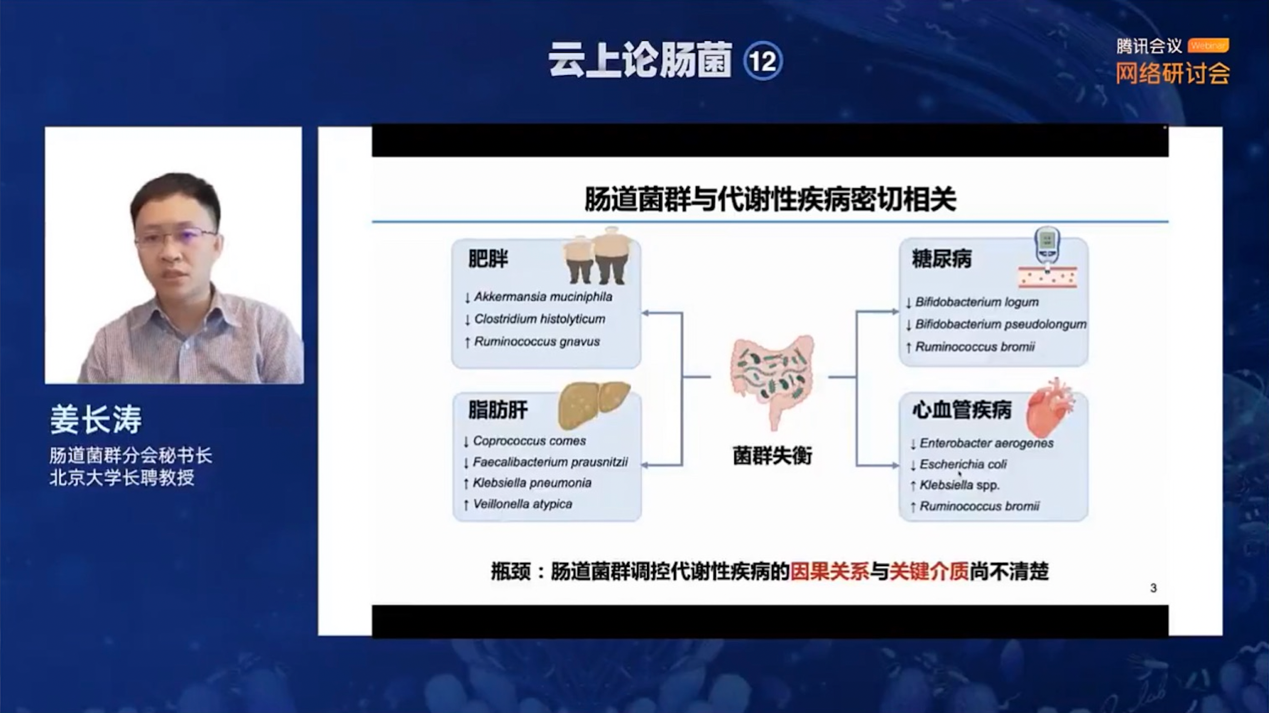 云上论肠菌 ⑫

腾讯会议 Webinar
网络研讨会

姜长涛
肠道菌群分会秘书长
北京大学长聘教授

肠道菌群与代谢性疾病密切相关

肥胖
↓ Akkermansia muciniphila
↓ Clostridium histolyticum
↑ Ruminococcus gnavus

脂肪肝
↓ Coprococcus comes
↓ Faecalibacterium prausnitzii
↑ Klebsiella pneumonia
↑ Veillonella atypica

菌群失衡

糖尿病
↓ Bifidobacterium logum
↓ Bifidobacterium pseudolongum
↑ Ruminococcus bromii

心血管疾病
↓ Enterobacter aerogenes
↓ Escherichia coli
↑ Klebsiella spp.
↑ Ruminococcus bromii

瓶颈：肠道菌群调控代谢性疾病的因果关系与关键介质尚不清楚

3